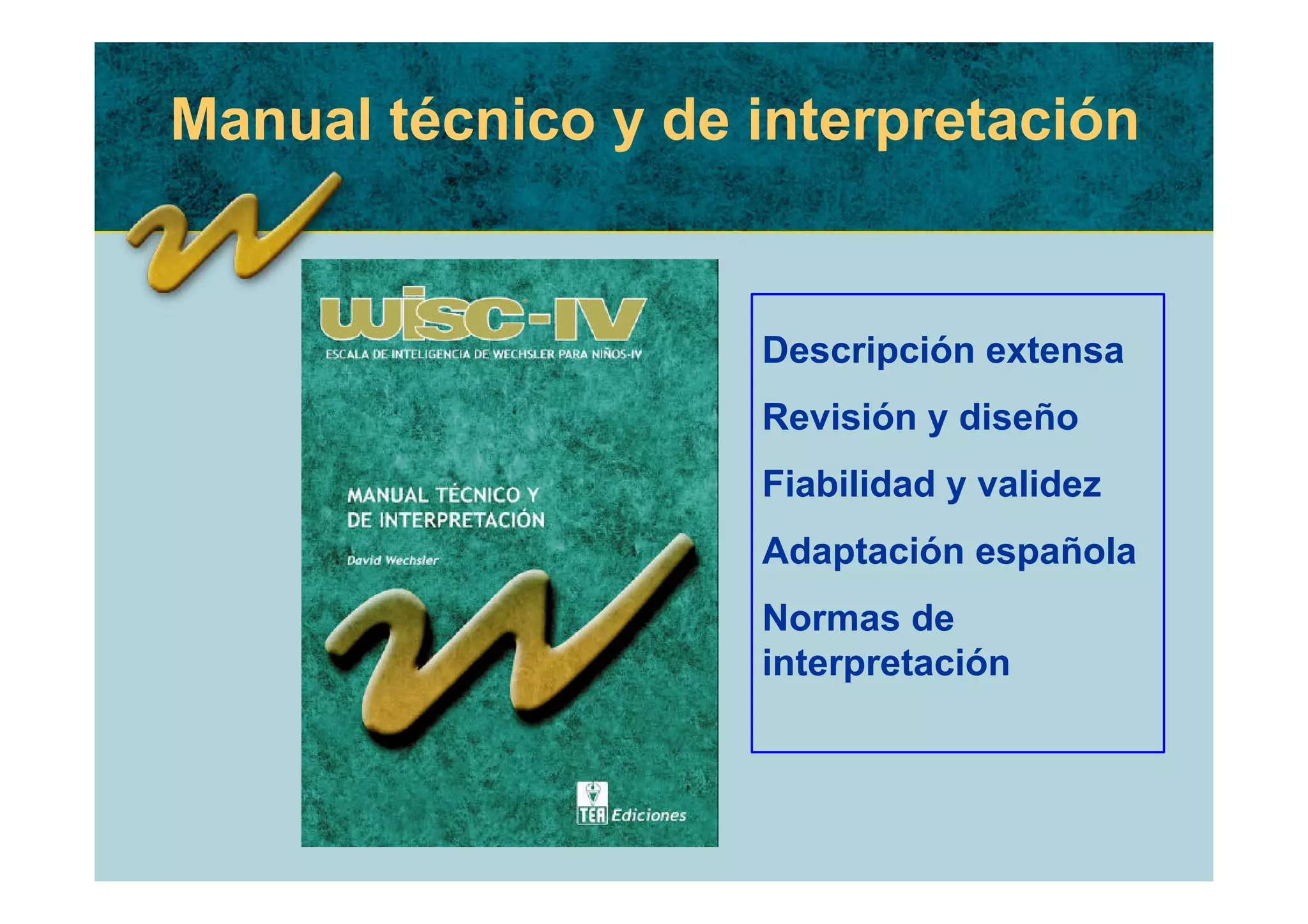 Manual técnico y de interpretación

WISC-IV

ESCALA DE INTELIGENCIA DE WECHSLER PARA NIÑOS-IV

MANUAL TÉCNICO Y DE INTERPRETACIÓN

David Wechsler

TEA Ediciones

Descripción extensa

Revisión y diseño

Fiabilidad y validez

Adaptación española

Normas de interpretación